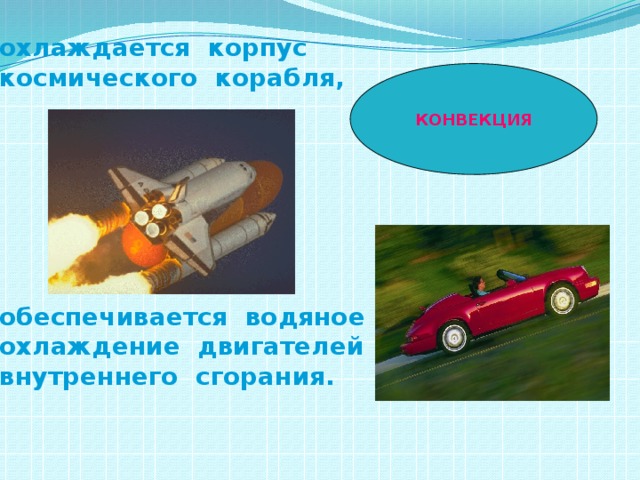 охлаждается корпус космического корабля,

КОНВЕКЦИЯ

обеспечивается водяное охлаждение двигателей внутреннего сгорания.